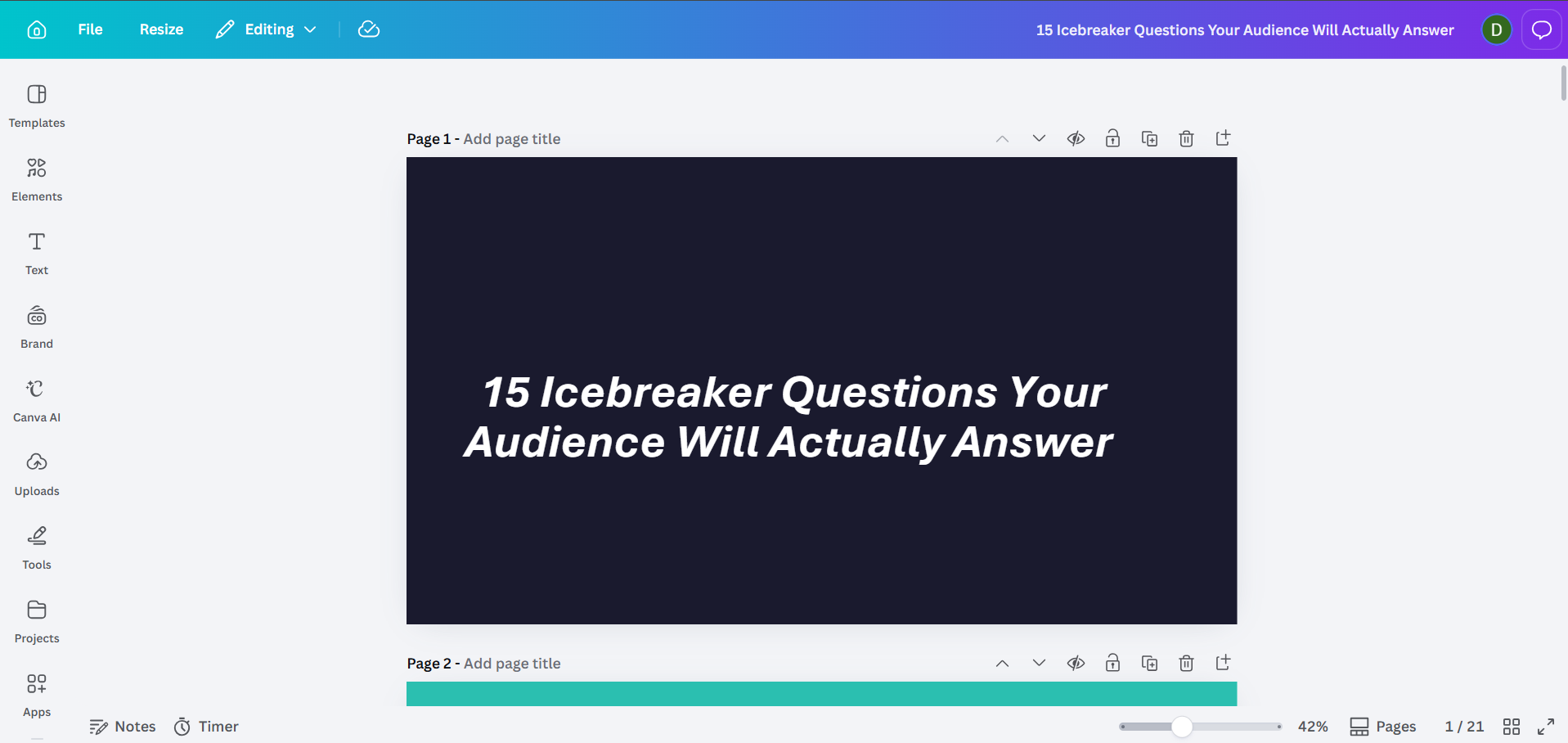 File Resize Editing

15 Icebreaker Questions Your Audience Will Actually Answer D

Templates

Elements

Text

Brand

Canva AI

Uploads

Tools

Projects

Apps

Page 1 - Add page title

15 Icebreaker Questions Your Audience Will Actually Answer

Page 2 - Add page title

Notes Timer

42% Pages 1 / 21